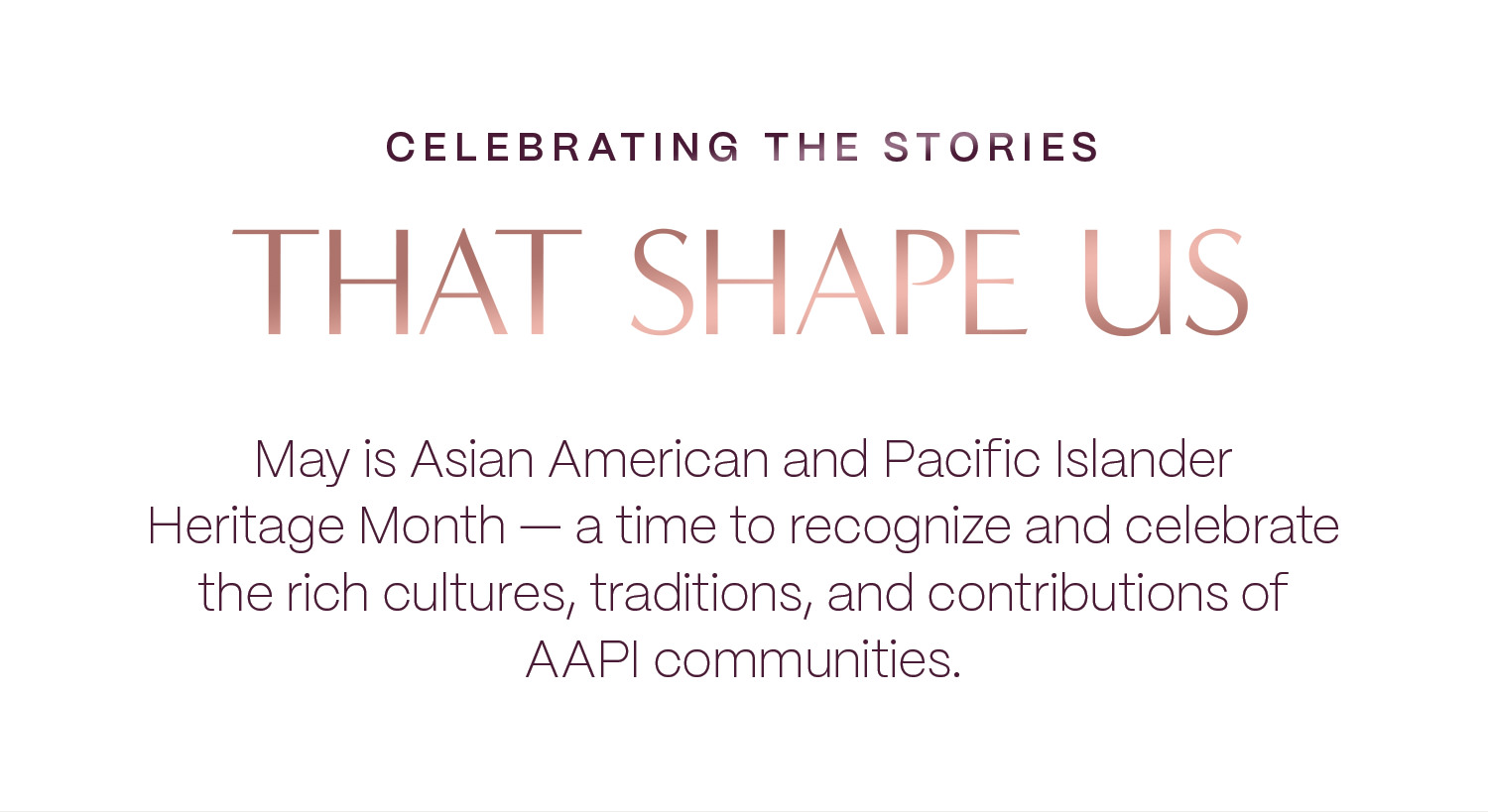 CELEBRATING THE STORIES

THAT SHAPE US

May is Asian American and Pacific Islander Heritage Month — a time to recognize and celebrate the rich cultures, traditions, and contributions of AAPI communities.